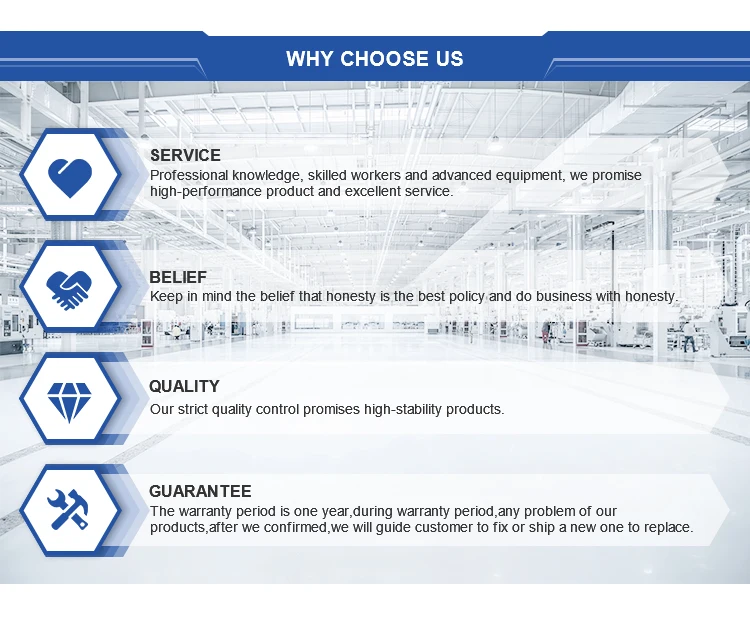 WHY CHOOSE US

SERVICE
Professional knowledge, skilled workers and advanced equipment, we promise high-performance product and excellent service.

BELIEF
Keep in mind the belief that honesty is the best policy and do business with honesty.

QUALITY
Our strict quality control promises high-stability products.

GUARANTEE
The warranty period is one year,during warranty period,any problem of our products,after we confirmed,we will guide customer to fix or ship a new one to replace.